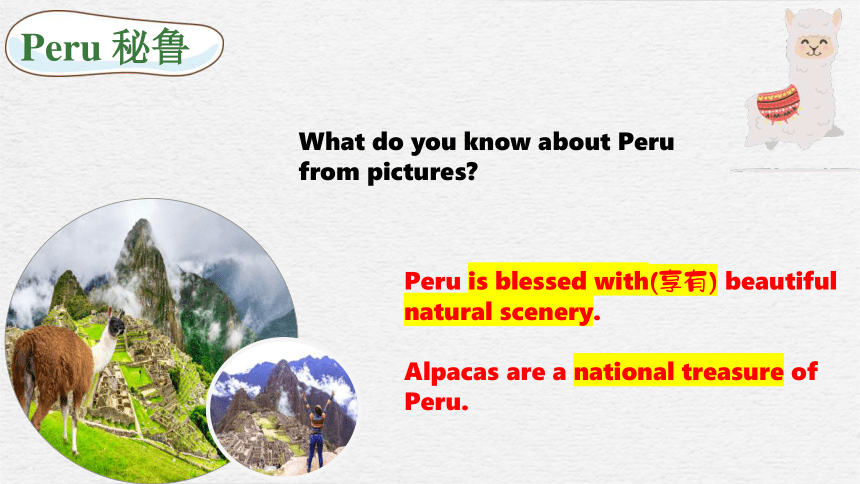 Peru 秘鲁

What do you know about Peru from pictures?

Peru is blessed with(享有) beautiful natural scenery.

Alpacas are a national treasure of Peru.